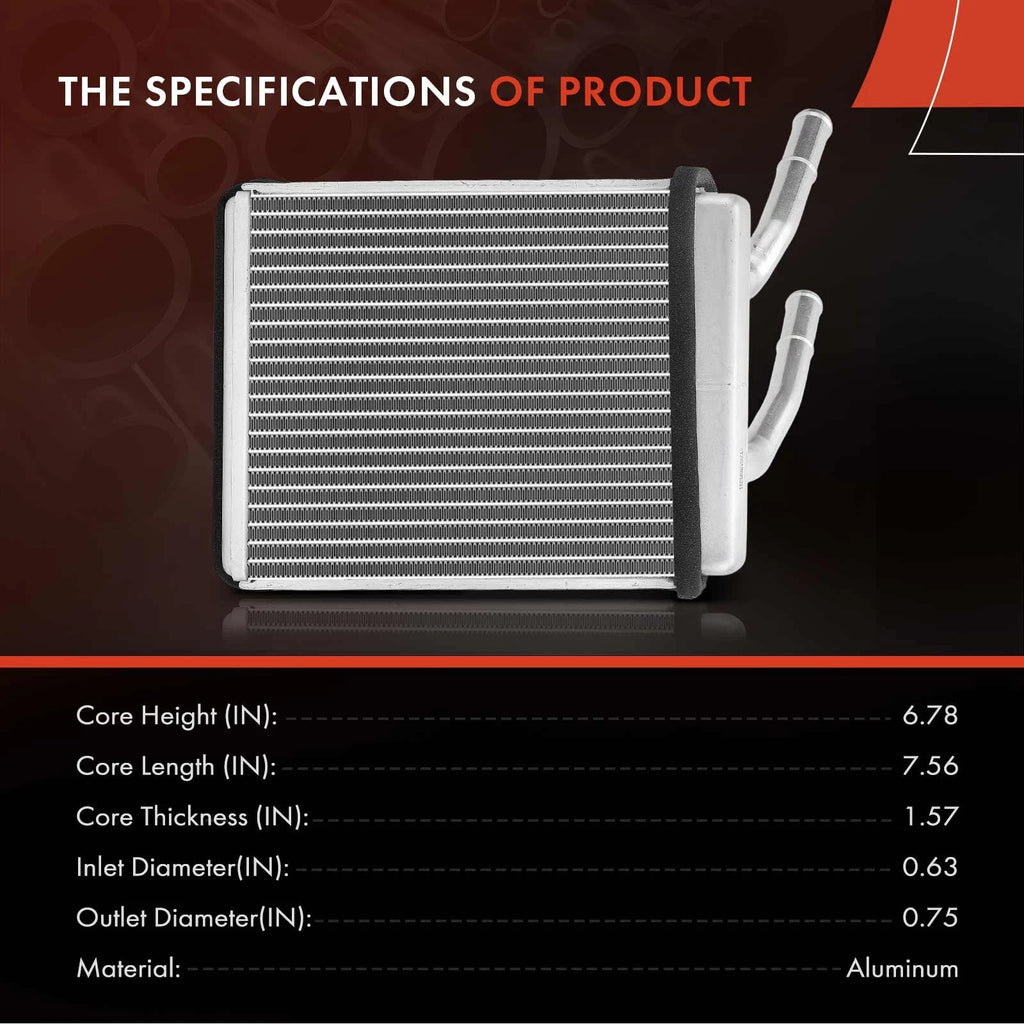 THE SPECIFICATIONS OF PRODUCT

Core Height (IN): 6.78
Core Length (IN): 7.56
Core Thickness (IN): 1.57
Inlet Diameter(IN): 0.63
Outlet Diameter(IN): 0.75
Material: Aluminum